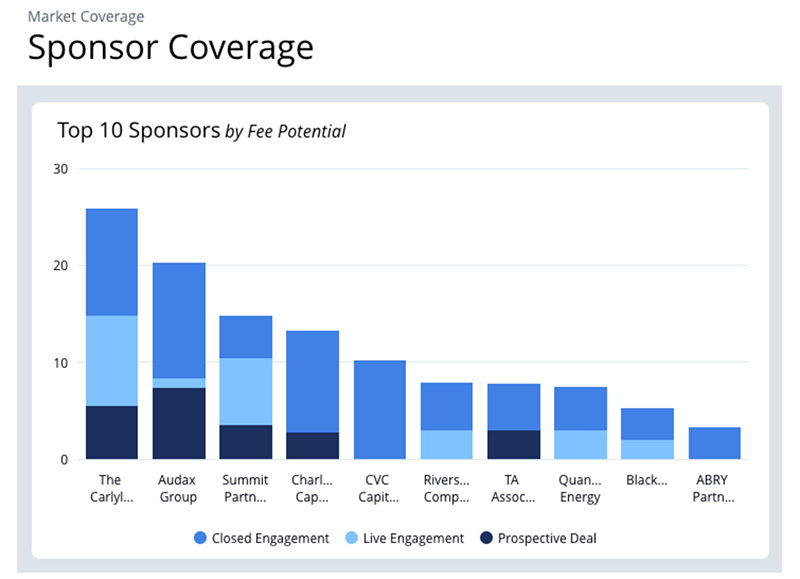 Market Coverage

Sponsor Coverage

Top 10 Sponsors by Fee Potential

30

20

10

0

The Carlyl...

Audax Group

Summit Partn...

Charl... Cap...

CVC Capit...

Rivers... Comp...

TA Assoc...

Quan... Energy

Black...

ABRY Partn...

Closed Engagement

Live Engagement

Prospective Deal